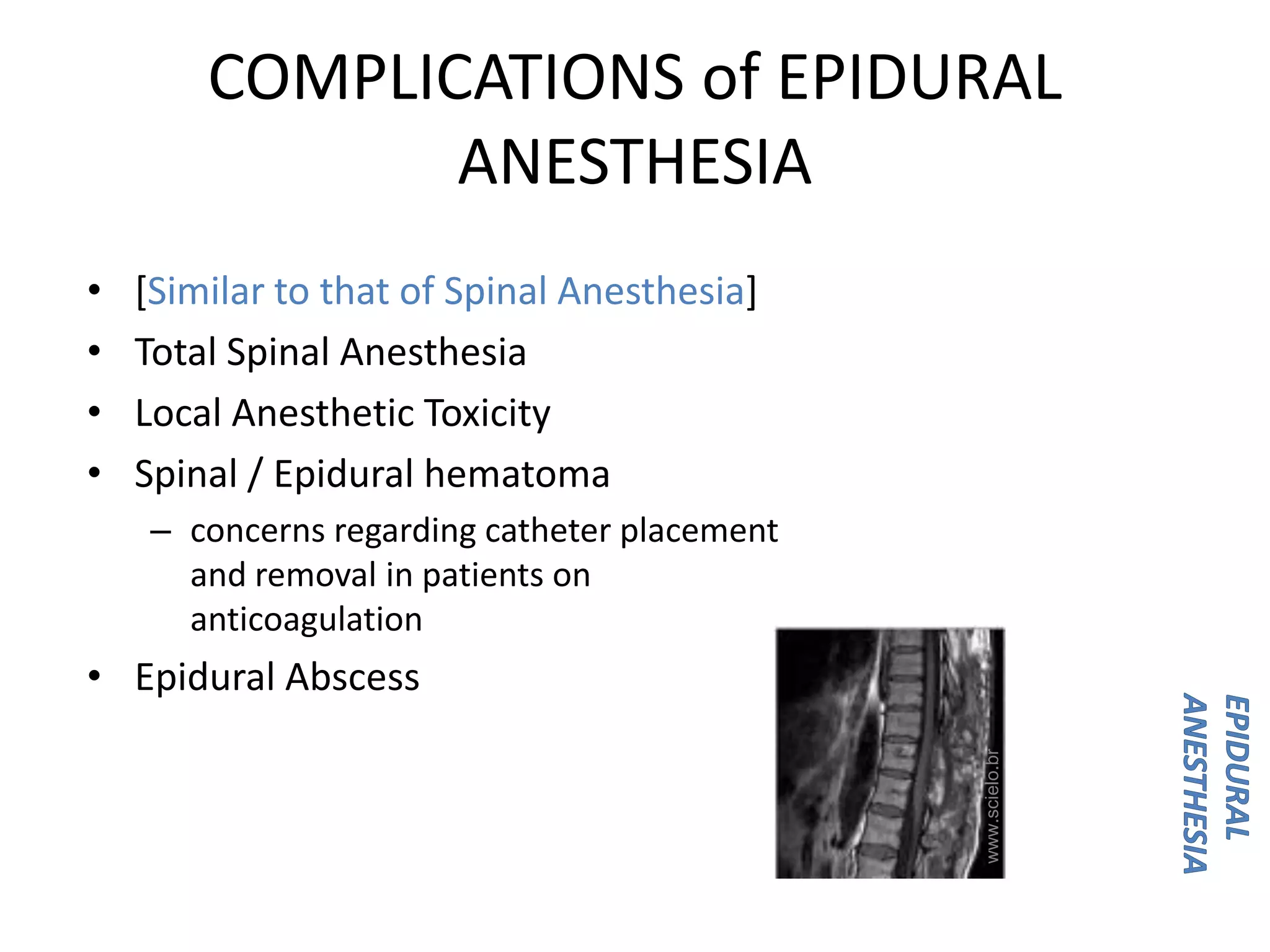 COMPLICATIONS of EPIDURAL ANESTHESIA

• [Similar to that of Spinal Anesthesia]
• Total Spinal Anesthesia
• Local Anesthetic Toxicity
• Spinal / Epidural hematoma
– concerns regarding catheter placement and removal in patients on anticoagulation
• Epidural Abscess

www.scielo.br

EPIDURAL ANESTHESIA